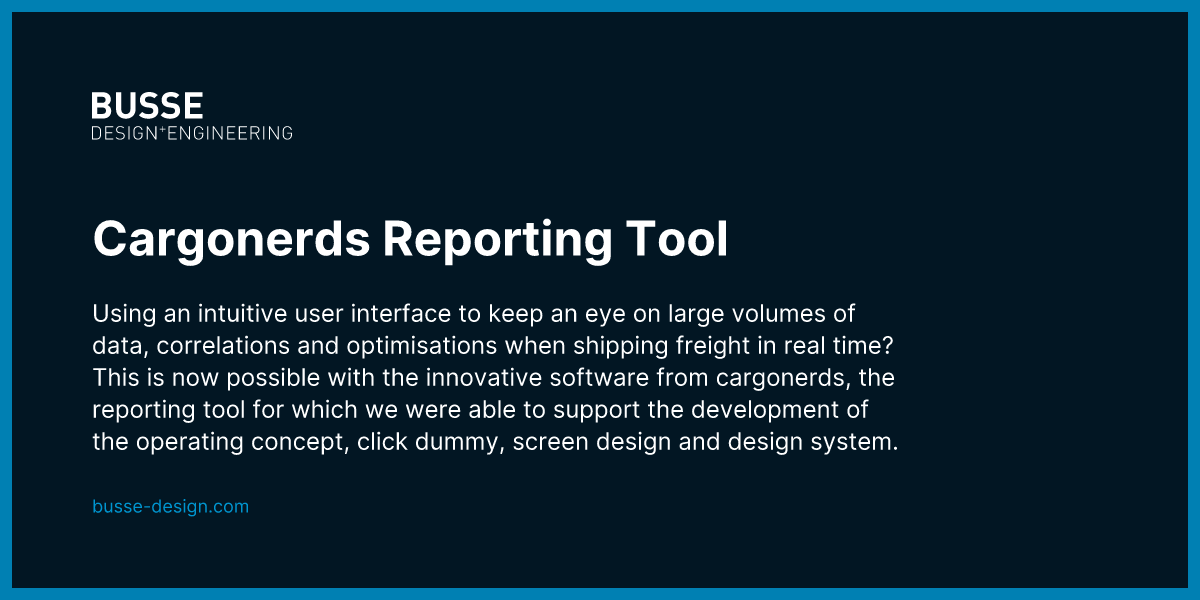 BUSSE
DESIGN+ENGINEERING

Cargonerds Reporting Tool

Using an intuitive user interface to keep an eye on large volumes of data, correlations and optimisations when shipping freight in real time? This is now possible with the innovative software from cargonerds, the reporting tool for which we were able to support the development of the operating concept, click dummy, screen design and design system.

busse-design.com